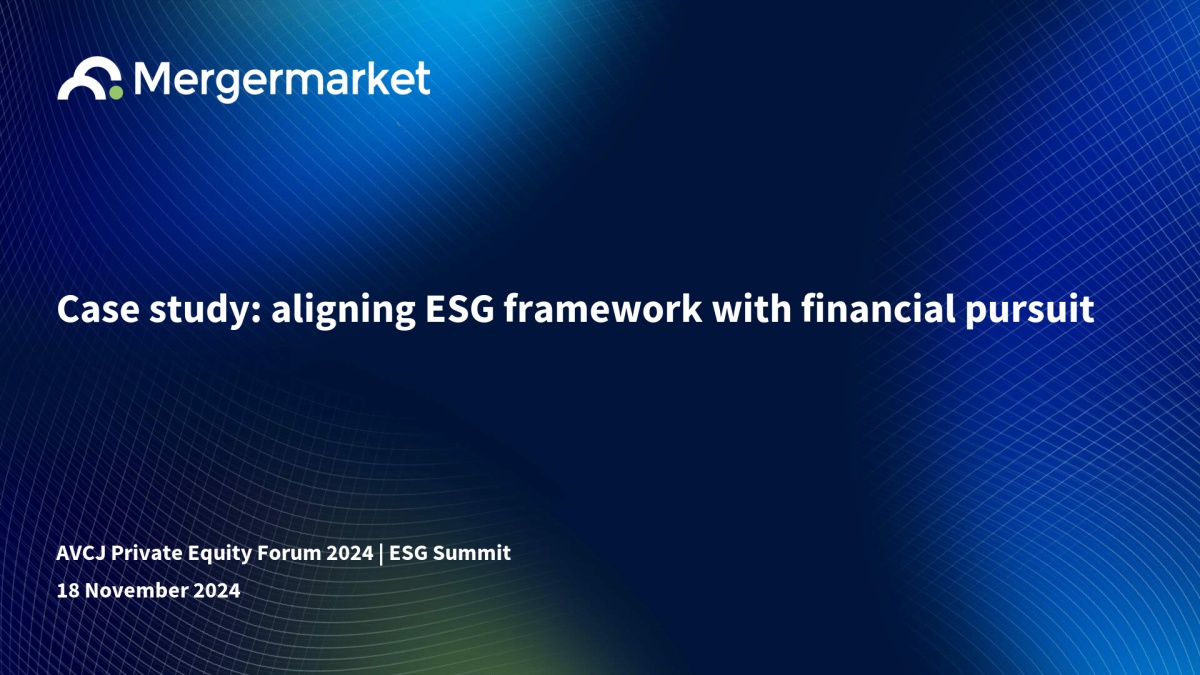 Mergermarket

Case study: aligning ESG framework with financial pursuit

AVCJ Private Equity Forum 2024 | ESG Summit

18 November 2024